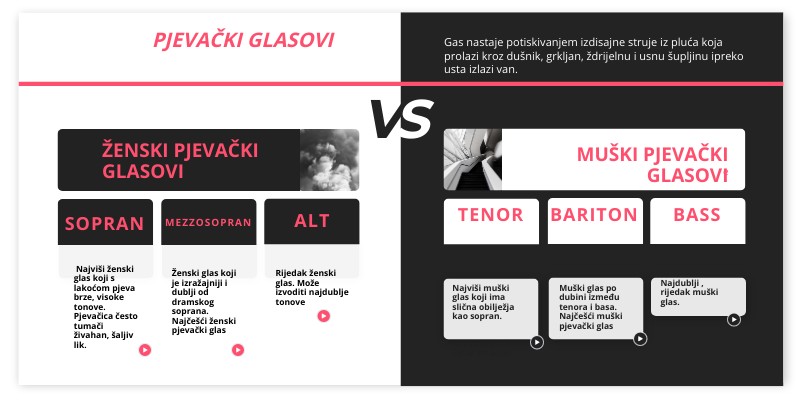 PJEVAČKI GLASOVI

Gas nastaje potiskivanjem izdisajne struje iz pluća koja prolazi kroz dušnik, grkljan, ždrijelnu i usnu šupljinu ipreko usta izlazi van.

VS

ŽENSKI PJEVAČKI GLASOVI

SOPRAN

Najviši ženski glas koji s lakoćom pjeva brze, visoke tonove. Pjevačica često tumači živahan, šaljiv lik.

MEZZOSOPRAN

Ženski glas koji je izražajniji i dublji od dramskog soprana. Najčešći ženski pjevački glas

ALT

Rijedak ženski glas. Može izvoditi najdublje tonove

MUŠKI PJEVAČKI GLASOVI

TENOR

Najviši muški glas koji ima slična obilježja kao sopran.

BARITON

Muški glas po dubini između tenora i basa. Najčešći muški pjevački glas

BASS

Najdublji , rijedak muški glas.